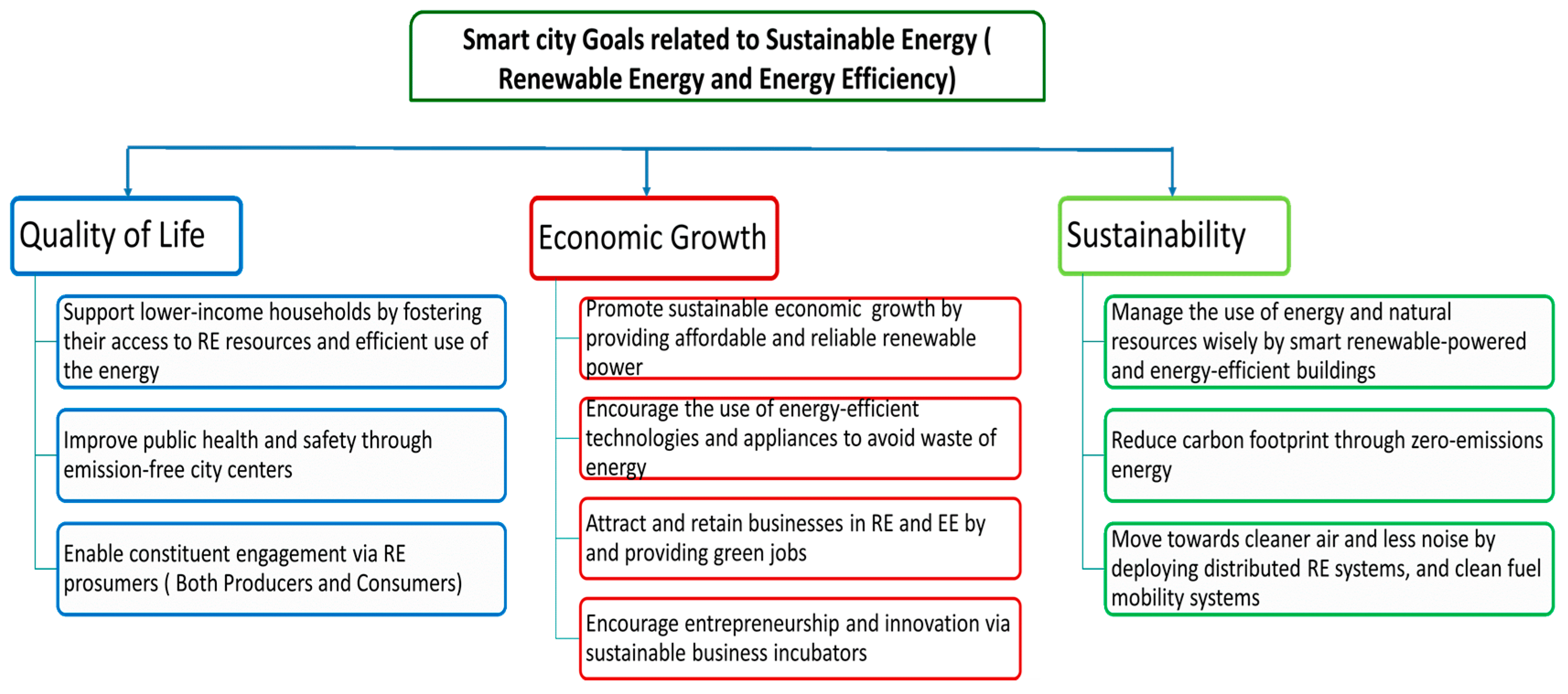 Smart city Goals related to Sustainable Energy ( Renewable Energy and Energy Efficiency)

Quality of Life

Support lower-income households by fostering their access to RE resources and efficient use of the energy

Improve public health and safety through emission-free city centers

Enable constituent engagement via RE prosumers ( Both Producers and Consumers)

Economic Growth

Promote sustainable economic growth by providing affordable and reliable renewable power

Encourage the use of energy-efficient technologies and appliances to avoid waste of energy

Attract and retain businesses in RE and EE by and providing green jobs

Encourage entrepreneurship and innovation via sustainable business incubators

Sustainability

Manage the use of energy and natural resources wisely by smart renewable-powered and energy-efficient buildings

Reduce carbon footprint through zero-emissions energy

Move towards cleaner air and less noise by deploying distributed RE systems, and clean fuel mobility systems